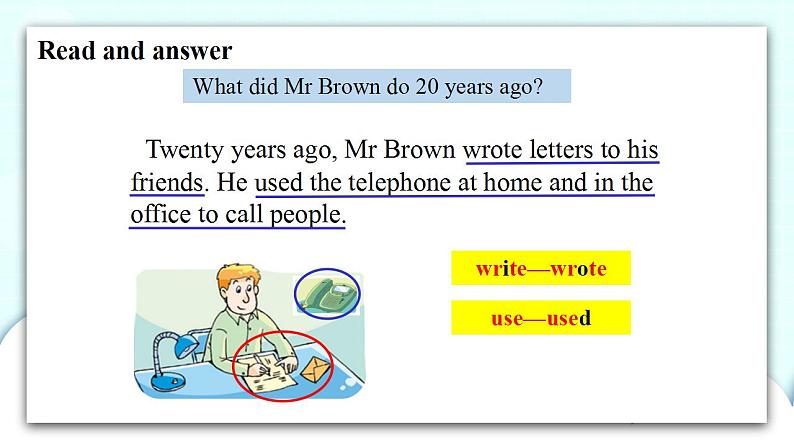 Read and answer

What did Mr Brown do 20 years ago?

Twenty years ago, Mr Brown wrote letters to his friends. He used the telephone at home and in the office to call people.

write—wrote

use—used